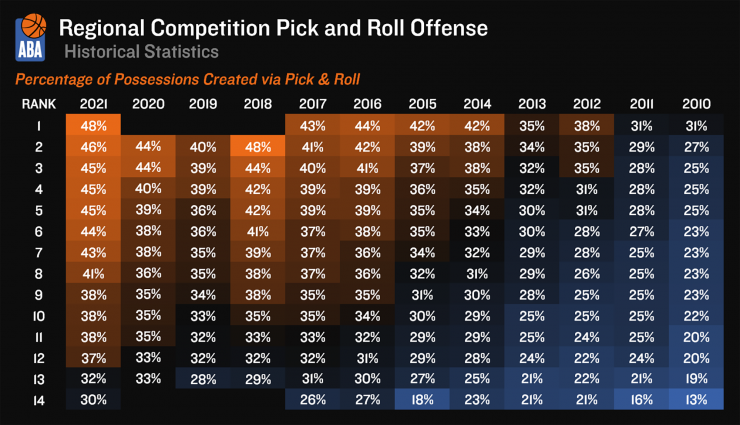 ABA

Regional Competition Pick and Roll Offense

Historical Statistics

Percentage of Possessions Created via Pick & Roll

| RANK | 2021 | 2020 | 2019 | 2018 | 2017 | 2016 | 2015 | 2014 | 2013 | 2012 | 2011 | 2010 |
|---|---|---|---|---|---|---|---|---|---|---|---|---|
| 1 | 48% | | | | 43% | 44% | 42% | 42% | 35% | 38% | 31% | 31% |
| 2 | 46% | 44% | 40% | 48% | 41% | 42% | 39% | 38% | 34% | 35% | 29% | 27% |
| 3 | 45% | 44% | 39% | 44% | 40% | 41% | 37% | 38% | 32% | 35% | 28% | 25% |
| 4 | 45% | 40% | 39% | 42% | 39% | 39% | 36% | 35% | 32% | 31% | 28% | 25% |
| 5 | 45% | 39% | 36% | 42% | 39% | 39% | 35% | 34% | 30% | 31% | 28% | 25% |
| 6 | 44% | 38% | 36% | 41% | 37% | 38% | 35% | 33% | 30% | 28% | 27% | 23% |
| 7 | 43% | 38% | 35% | 39% | 37% | 36% | 34% | 32% | 29% | 28% | 25% | 23% |
| 8 | 41% | 36% | 35% | 38% | 37% | 36% | 32% | 31% | 29% | 26% | 25% | 23% |
| 9 | 38% | 35% | 34% | 38% | 35% | 35% | 31% | 30% | 28% | 25% | 25% | 23% |
| 10 | 38% | 35% | 33% | 35% | 35% | 34% | 30% | 29% | 25% | 25% | 25% | 22% |
| 11 | 38% | 35% | 32% | 33% | 33% | 32% | 29% | 29% | 25% | 24% | 25% | 20% |
| 12 | 37% | 33% | 32% | 32% | 32% | 31% | 29% | 28% | 24% | 22% | 24% | 20% |
| 13 | 32% | 33% | 28% | 29% | 31% | 30% | 27% | 25% | 21% | 22% | 21% | 19% |
| 14 | 30% | | | | 26% | 27% | 18% | 23% | 21% | 21% | 16% | 13% |